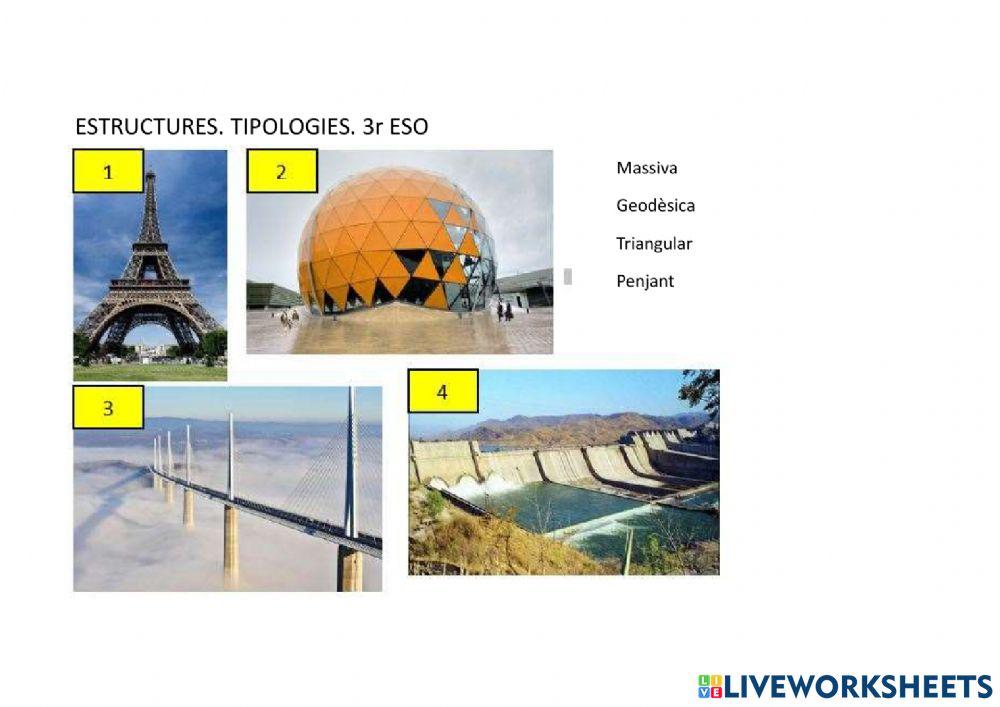 ESTRUCTURES. TIPOLOGIES. 3r ESO

1

2

Massiva

Geodèsica

Triangular

Penjant

3

4

LIVEWORKSHEETS